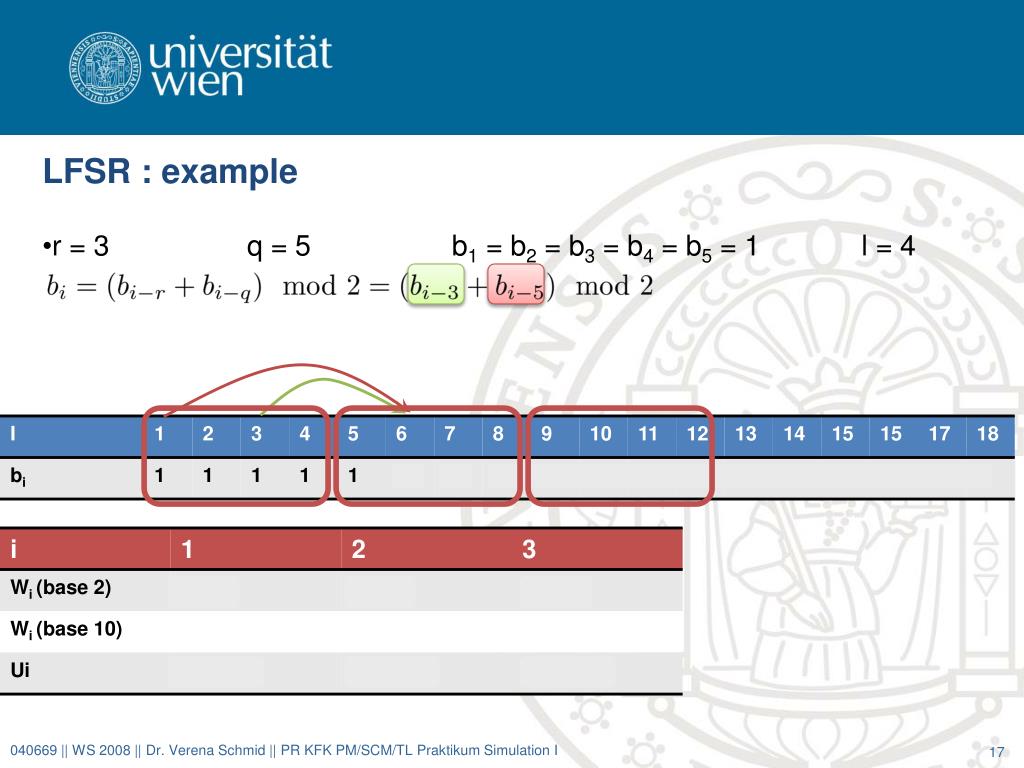 universität wien

LFSR : example

•r = 3 q = 5 $b_1 = b_2 = b_3 = b_4 = b_5 = 1$ l = 4

$b_i = (b_{i-r} + b_{i-q}) \mod 2 = (b_{i-3} + b_{i-5}) \mod 2$

| I | 1 | 2 | 3 | 4 | 5 | 6 | 7 | 8 | 9 | 10 | 11 | 12 | 13 | 14 | 15 | 15 | 17 | 18 |
|---|---|---|---|---|---|---|---|---|---|---|---|---|---|---|---|---|---|---|
| $b_i$ | 1 | 1 | 1 | 1 | 1 | | | | | | | | | | | | | |

| i | 1 | 2 | 3 |
|---|---|---|---|
| $W_i$ (base 2) | | | |
| $W_i$ (base 10) | | | |
| Ui | | | |

040669 || WS 2008 || Dr. Verena Schmid || PR KFK PM/SCM/TL Praktikum Simulation I

17